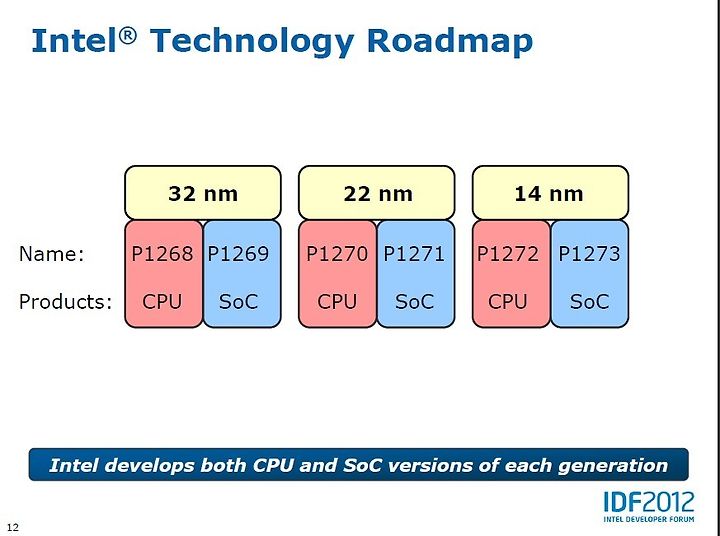 Intel® Technology Roadmap

| | 32 nm | | 22 nm | | 14 nm | |
|---|---|---|---|---|---|---|
| Name: | P1268 | P1269 | P1270 | P1271 | P1272 | P1273 |
| Products: | CPU | SoC | CPU | SoC | CPU | SoC |

Intel develops both CPU and SoC versions of each generation

IDF2012
INTEL DEVELOPER FORUM

12